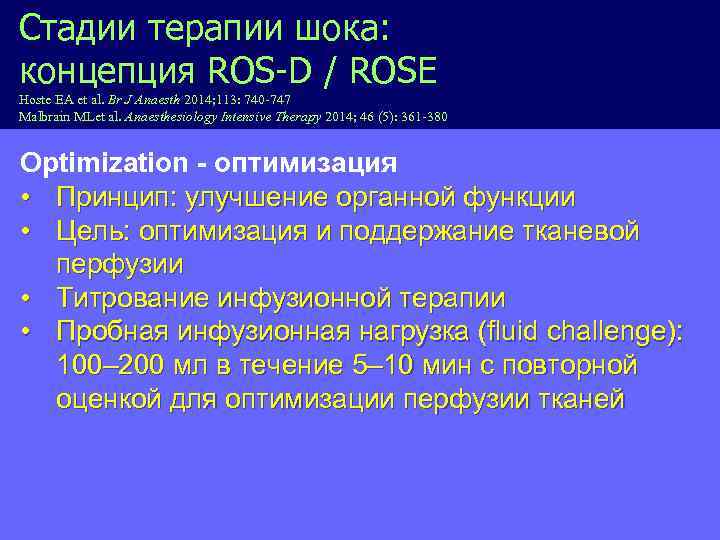 Стадии терапии шока: концепция ROS-D / ROSE

Hoste EA et al. Br J Anaesth 2014;113: 740-747
Malbrain MLet al. Anaesthesiology Intensive Therapy 2014; 46 (5): 361-380

Optimization - оптимизация

• Принцип: улучшение органной функции
• Цель: оптимизация и поддержание тканевой перфузии
• Титрование инфузионной терапии
• Пробная инфузионная нагрузка (fluid challenge): 100–200 мл в течение 5–10 мин с повторной оценкой для оптимизации перфузии тканей